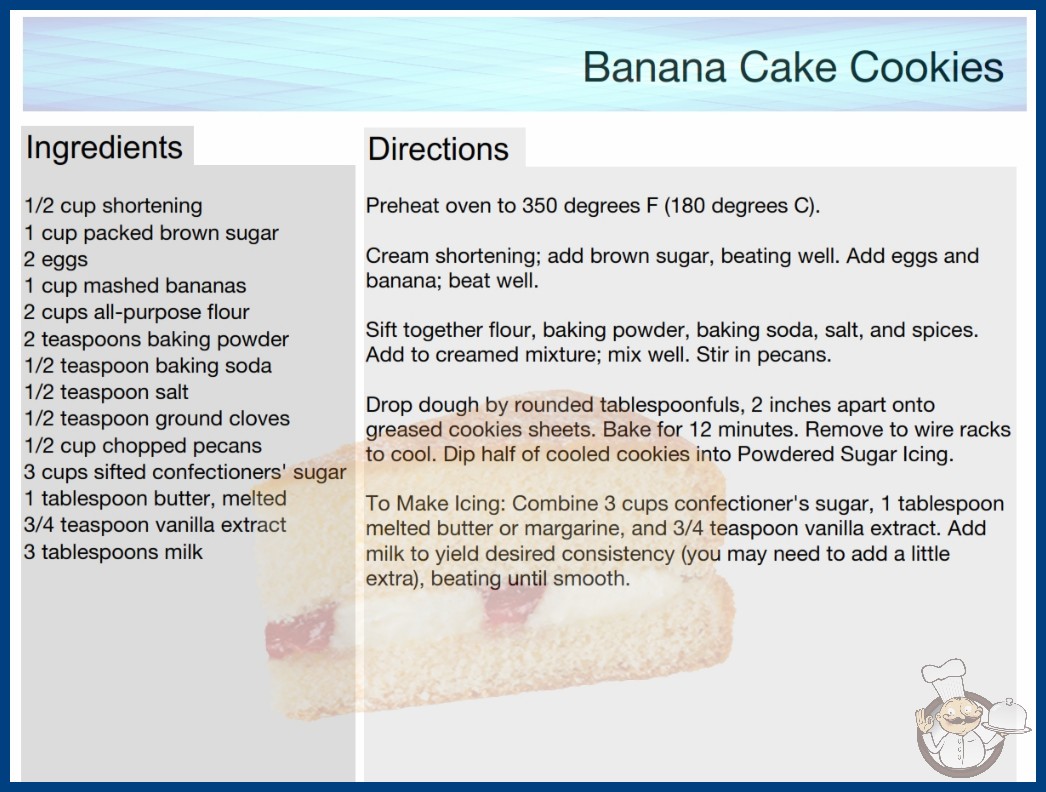 Banana Cake Cookies

Ingredients

1/2 cup shortening
1 cup packed brown sugar
2 eggs
1 cup mashed bananas
2 cups all-purpose flour
2 teaspoons baking powder
1/2 teaspoon baking soda
1/2 teaspoon salt
1/2 teaspoon ground cloves
1/2 cup chopped pecans
3 cups sifted confectioners' sugar
1 tablespoon butter, melted
3/4 teaspoon vanilla extract
3 tablespoons milk

Directions

Preheat oven to 350 degrees F (180 degrees C).

Cream shortening; add brown sugar, beating well. Add eggs and banana; beat well.

Sift together flour, baking powder, baking soda, salt, and spices. Add to creamed mixture; mix well. Stir in pecans.

Drop dough by rounded tablespoonfuls, 2 inches apart onto greased cookies sheets. Bake for 12 minutes. Remove to wire racks to cool. Dip half of cooled cookies into Powdered Sugar Icing.

To Make Icing: Combine 3 cups confectioner's sugar, 1 tablespoon melted butter or margarine, and 3/4 teaspoon vanilla extract. Add milk to yield desired consistency (you may need to add a little extra), beating until smooth.